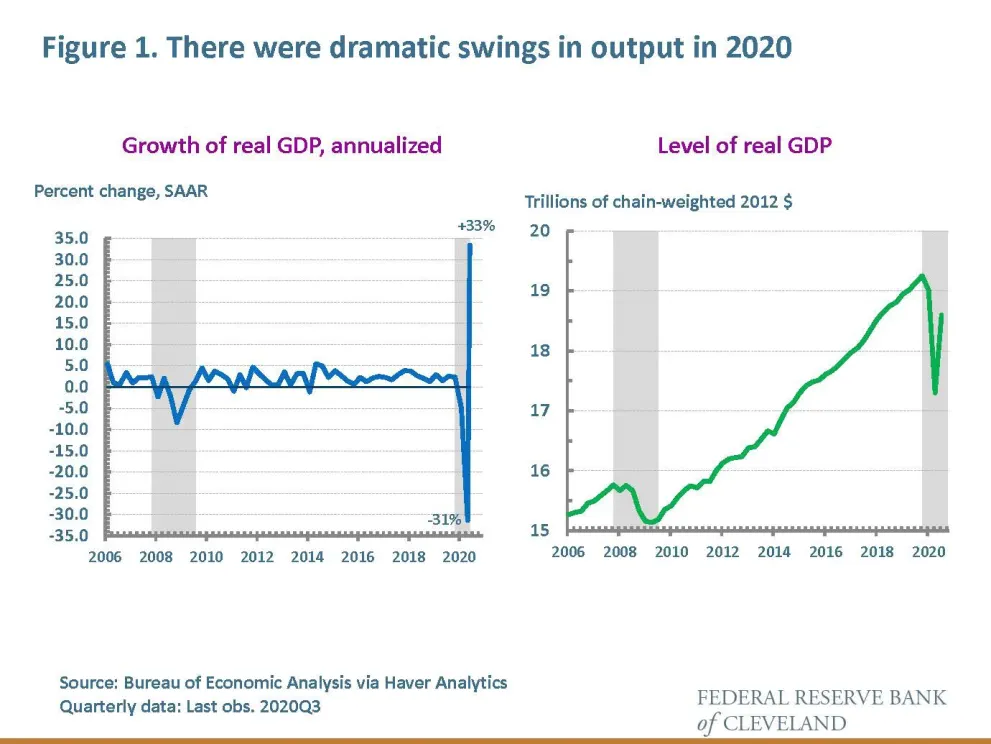 Figure 1. There were dramatic swings in output in 2020

Growth of real GDP, annualized

Percent change, SAAR

+33%

35.0
30.0
25.0
20.0
15.0
10.0
5.0
0.0
-5.0
-10.0
-15.0
-20.0
-25.0
-30.0
-35.0

-31%

2006 2008 2010 2012 2014 2016 2018 2020

Level of real GDP

Trillions of chain-weighted 2012 $

20
19
18
17
16
15

2006 2008 2010 2012 2014 2016 2018 2020

Source: Bureau of Economic Analysis via Haver Analytics
Quarterly data: Last obs. 2020Q3

FEDERAL RESERVE BANK
of CLEVELAND